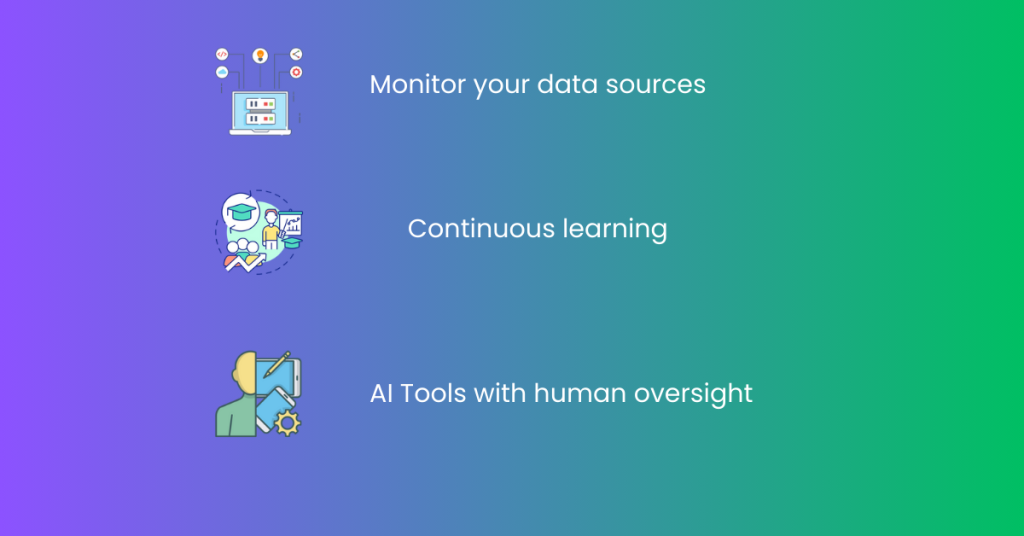 Monitor your data sources

Continuous learning

AI Tools with human oversight